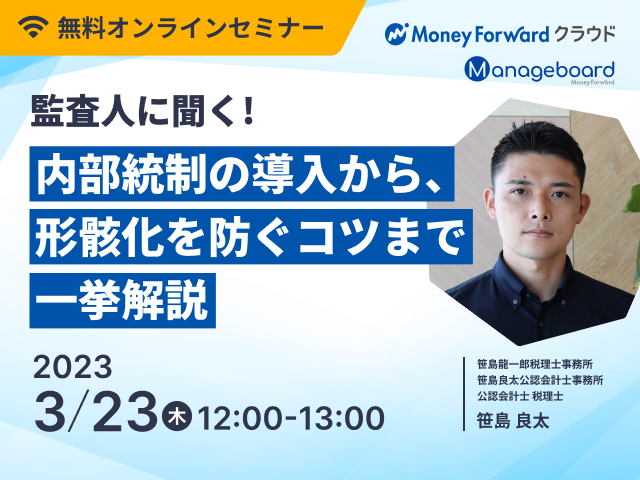 無料オンラインセミナー

Money Forward クラウド

Manageboard
Money Forward

監査人に聞く！

内部統制の導入から、
形骸化を防ぐコツまで
一挙解説

2023
3/23 木 12:00-13:00

笹島龍一郎税理士事務所
笹島良太公認会計士事務所
公認会計士 税理士
笹島 良太